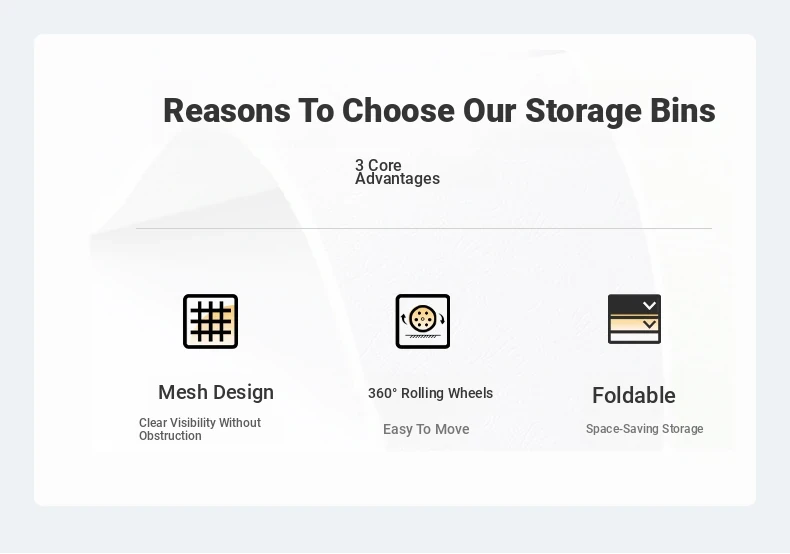 Reasons To Choose Our Storage Bins

3 Core Advantages

Mesh Design

Clear Visibility Without Obstruction

360° Rolling Wheels

Easy To Move

Foldable

Space-Saving Storage